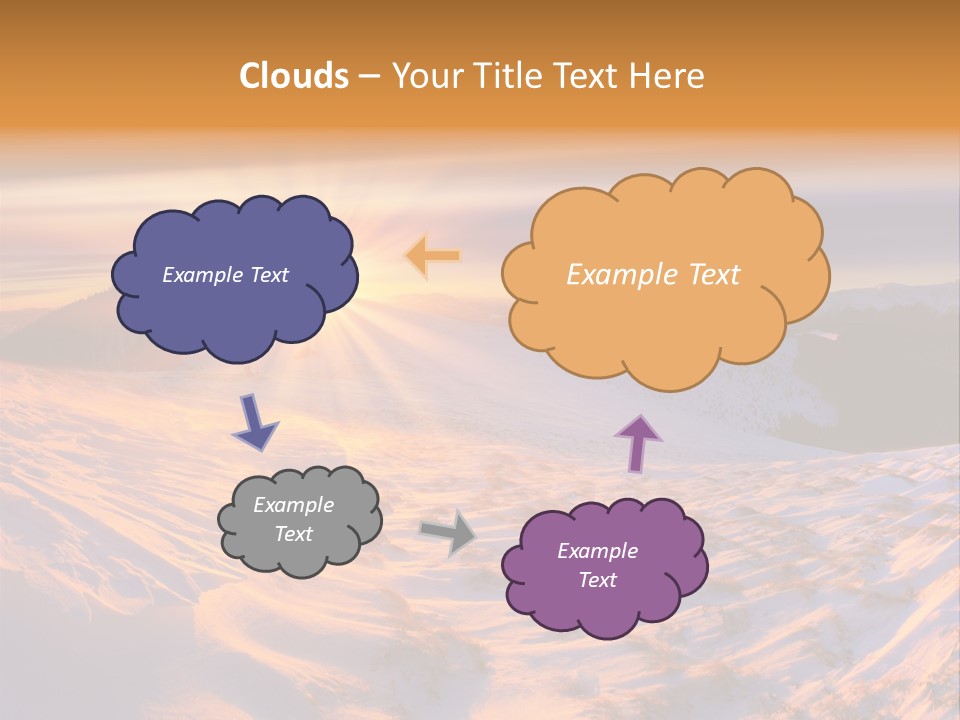 Clouds – Your Title Text Here

Example Text

Example Text

Example Text

Example Text